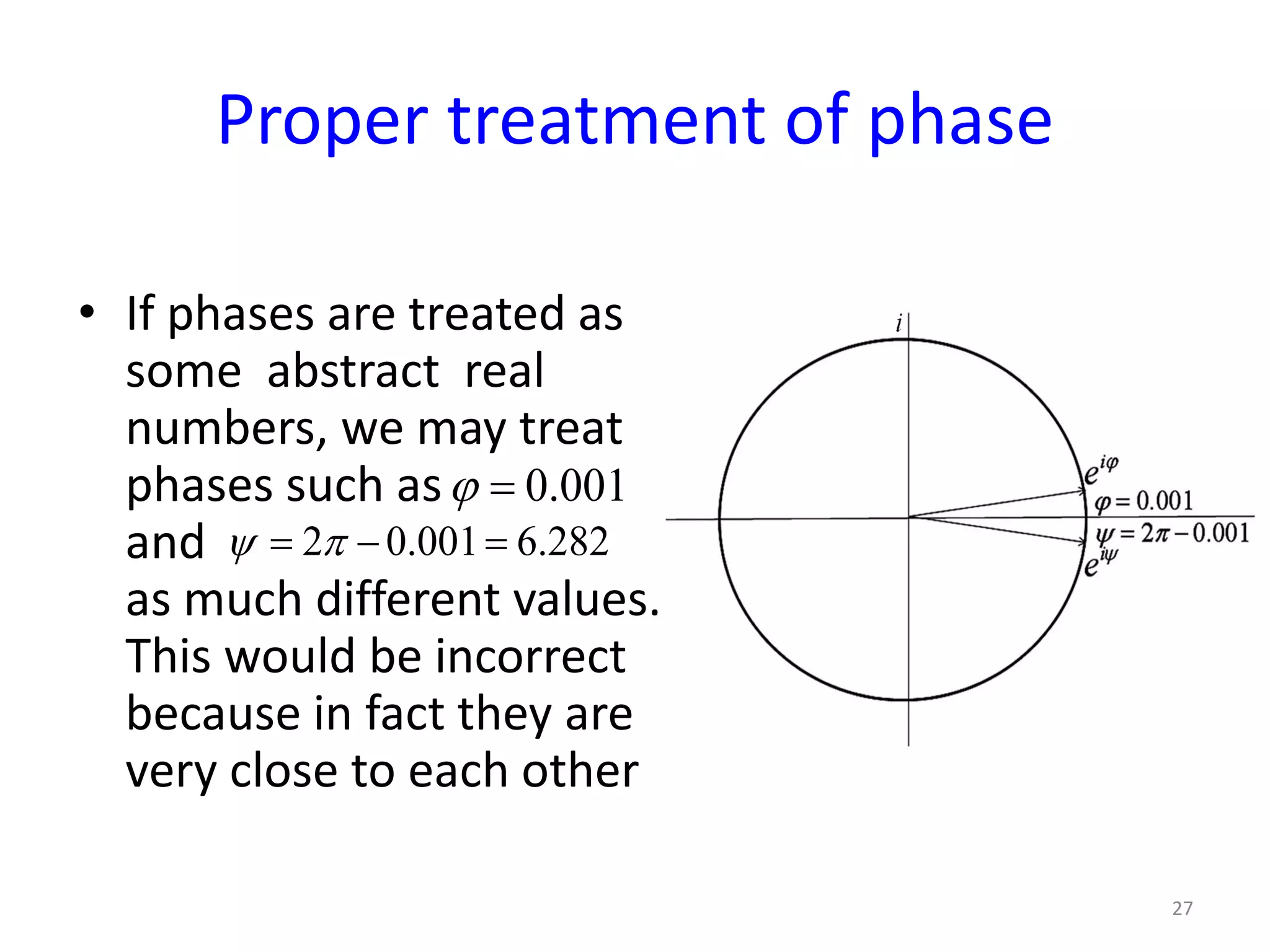 Proper treatment of phase

• If phases are treated as some abstract real numbers, we may treat phases such as $\varphi = 0.001$ and $\psi = 2\pi - 0.001 = 6.282$ as much different values. This would be incorrect because in fact they are very close to each other

$i$

$e^{i\varphi}$

$\varphi = 0.001$

$\psi = 2\pi - 0.001$

$e^{i\psi}$

27